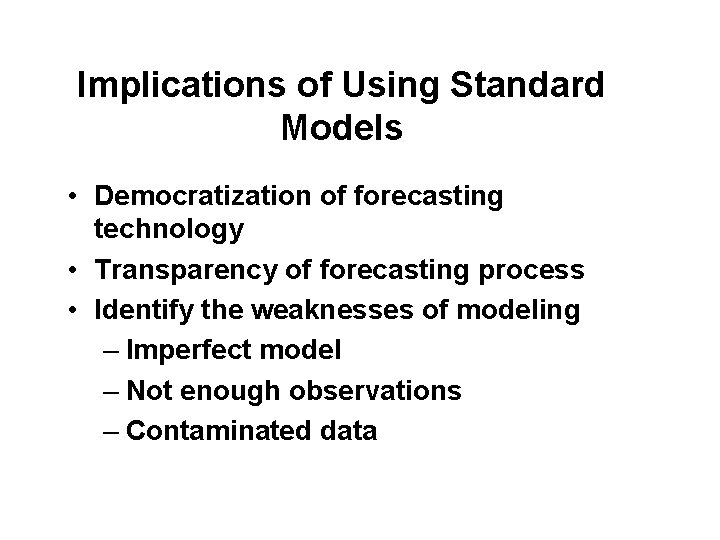 Implications of Using Standard Models

• Democratization of forecasting technology
• Transparency of forecasting process
• Identify the weaknesses of modeling
– Imperfect model
– Not enough observations
– Contaminated data